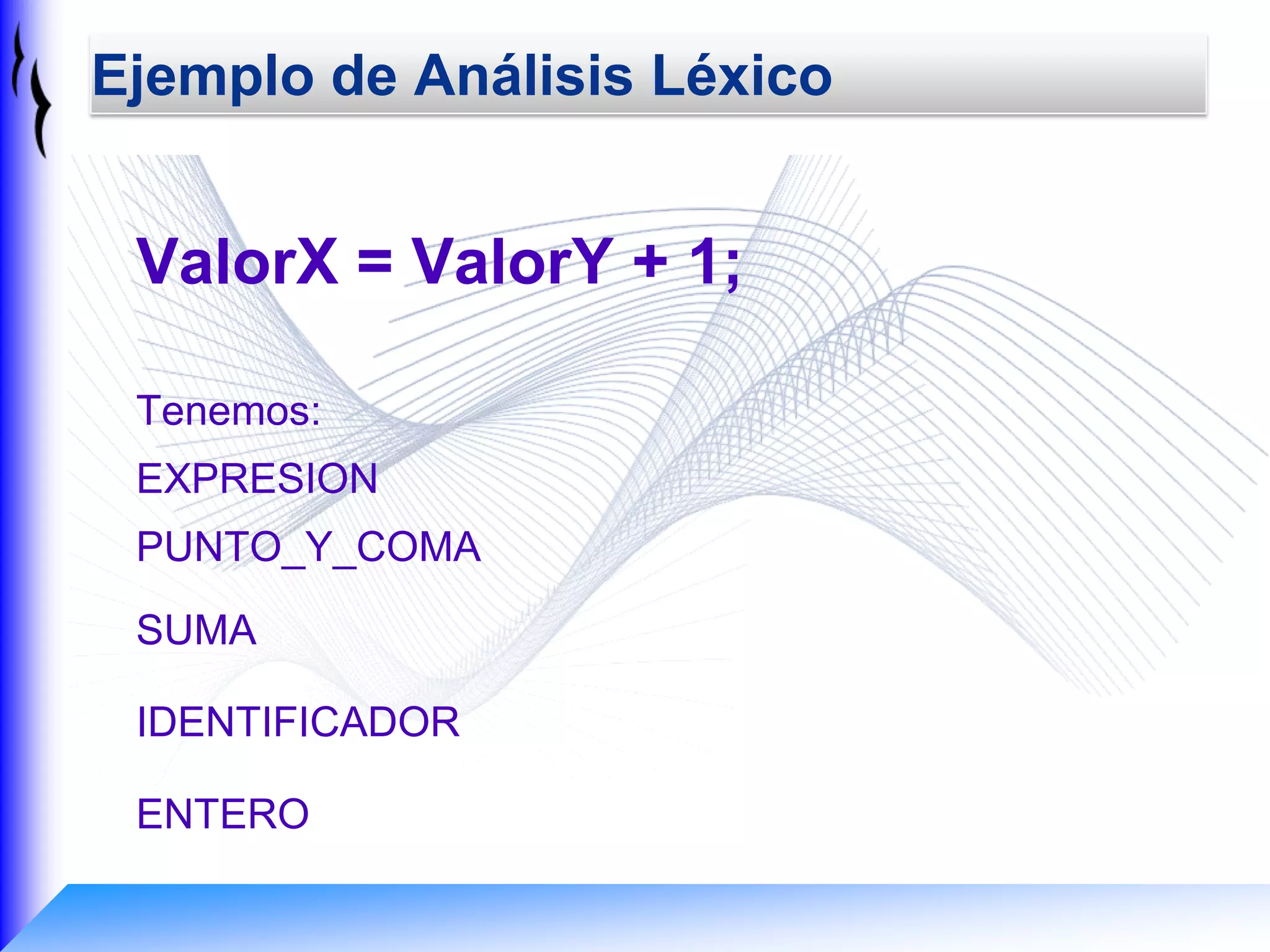 Ejemplo de Análisis Léxico

ValorX = ValorY + 1;

Tenemos:

EXPRESION

PUNTO_Y_COMA

SUMA

IDENTIFICADOR

ENTERO